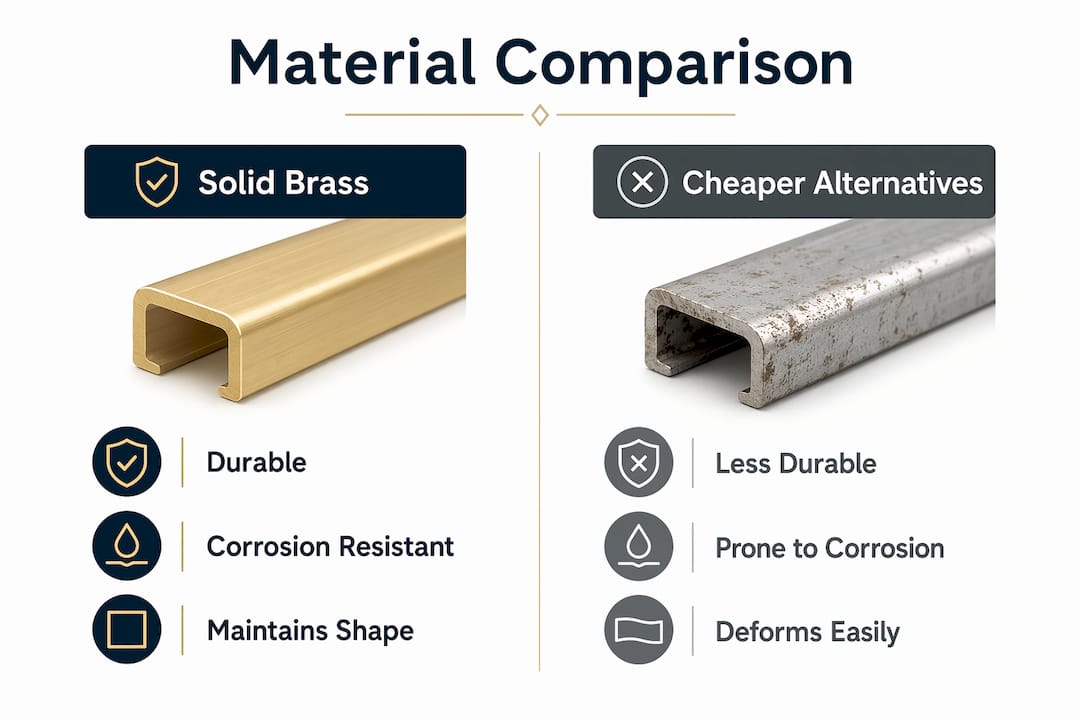 Material Comparison

Solid Brass

Durable

Corrosion Resistant

Maintains Shape

Cheaper Alternatives

Less Durable

Prone to Corrosion

Deforms Easily